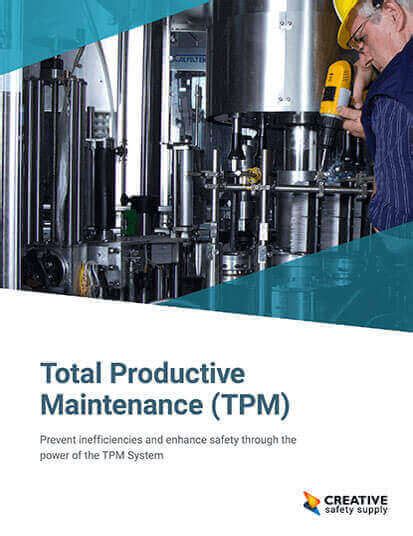 Total Productive Maintenance (TPM)

Prevent inefficiencies and enhance safety through the power of the TPM System

CREATIVE
safety supply